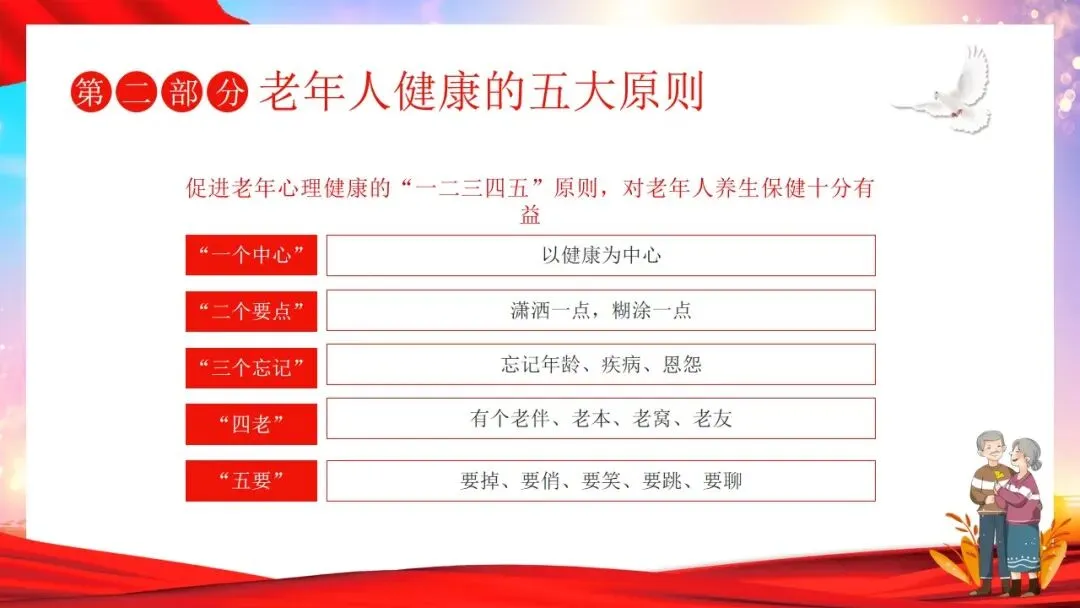 第二部分 老年人健康的五大原则

促进老年心理健康的“一二三四五”原则，对老年人养生保健十分有益

| “一个中心” | 以健康为中心 |
|---|---|
| “二个要点” | 潇洒一点，糊涂一点 |
| “三个忘记” | 忘记年龄、疾病、恩怨 |
| “四老” | 有个老伴、老本、老窝、老友 |
| “五要” | 要掉、要俏、要笑、要跳、要聊 |